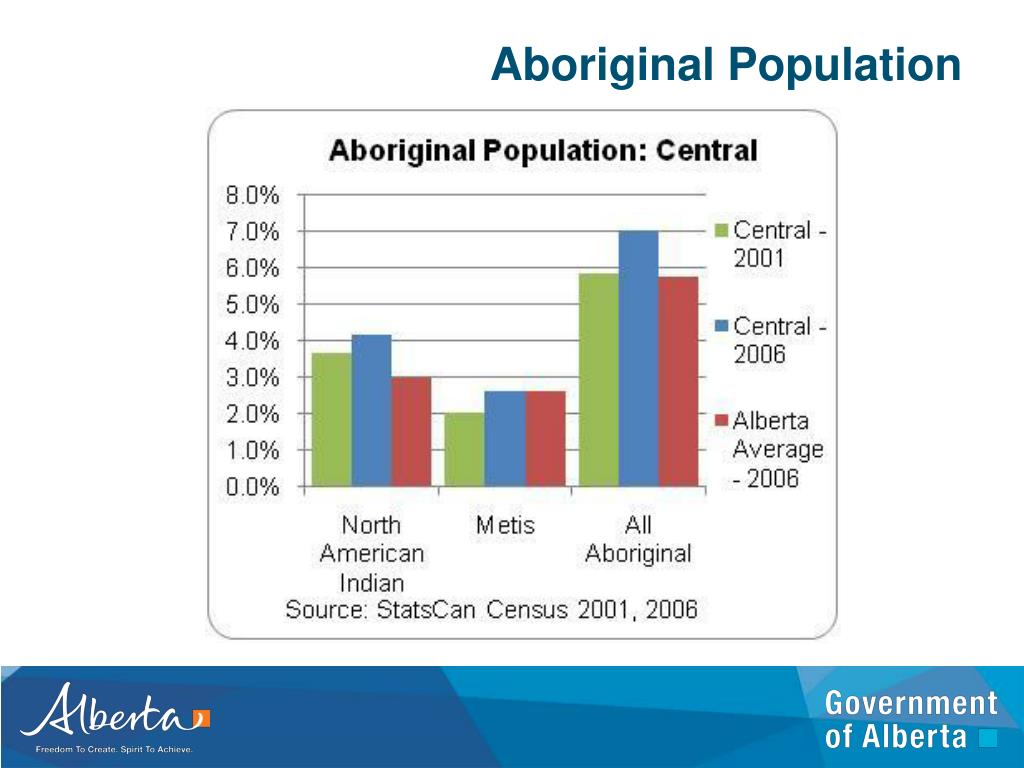 Aboriginal Population

Aboriginal Population: Central

8.0%
7.0%
6.0%
5.0%
4.0%
3.0%
2.0%
1.0%
0.0%

North American Indian
Metis
All Aboriginal

Central - 2001
Central - 2006
Alberta Average - 2006

Source: StatsCan Census 2001, 2006

Alberta
Freedom To Create. Spirit To Achieve.

Government of Alberta